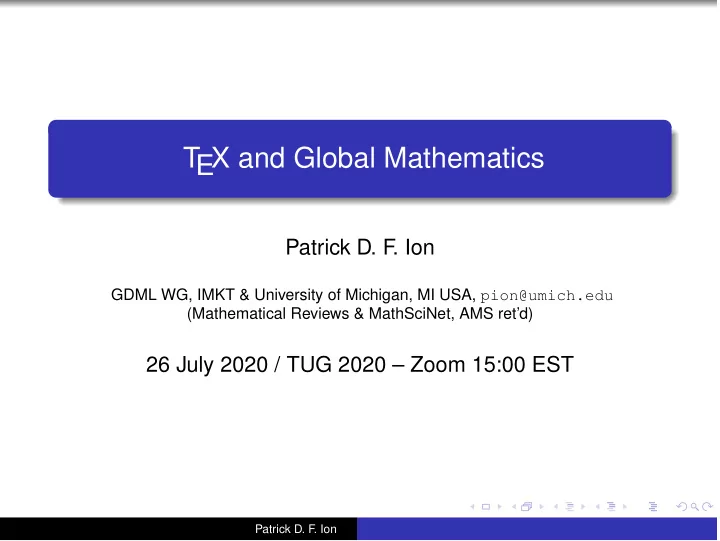 TEX and Global Mathematics

Patrick D. F. Ion

GDML WG, IMKT & University of Michigan, MI USA, pion@umich.edu
(Mathematical Reviews & MathSciNet, AMS ret'd)

26 July 2020 / TUG 2020 – Zoom 15:00 EST

Patrick D. F. Ion